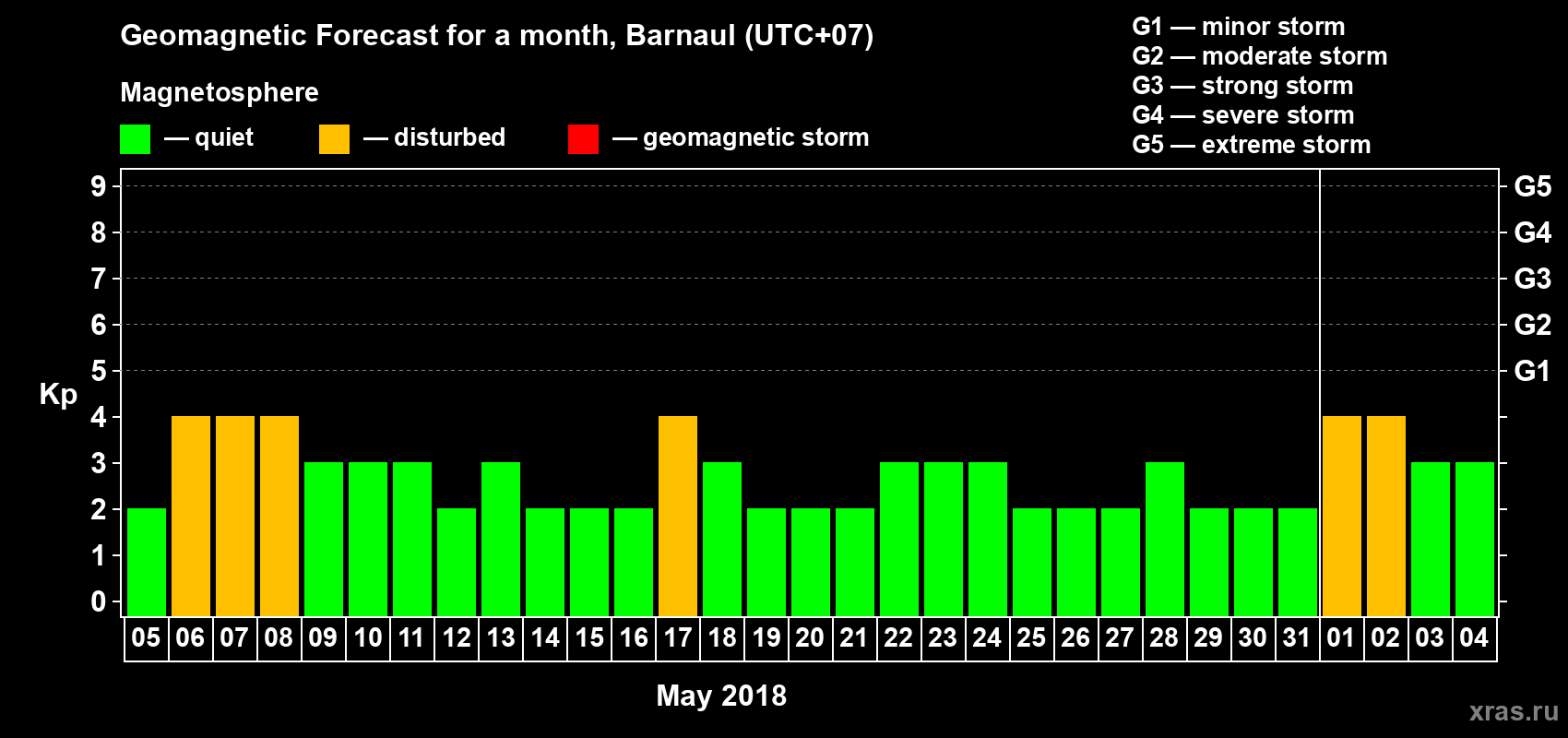 Geomagnetic Forecast for a month, Barnaul (UTC+07)

Magnetosphere

— quiet — disturbed — geomagnetic storm

G1 — minor storm
G2 — moderate storm
G3 — strong storm
G4 — severe storm
G5 — extreme storm

Kp

9 8 7 6 5 4 3 2 1 0

G5 G4 G3 G2 G1

05 06 07 08 09 10 11 12 13 14 15 16 17 18 19 20 21 22 23 24 25 26 27 28 29 30 31 01 02 03 04

May 2018

xras.ru